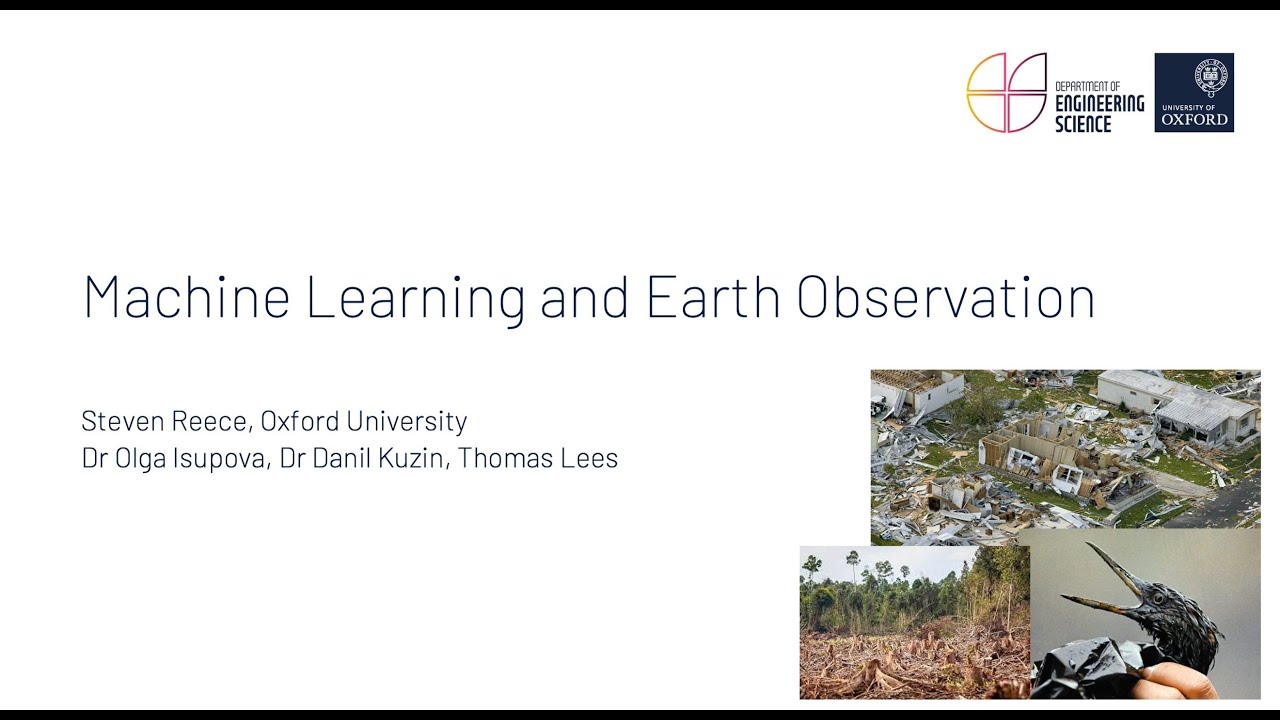 DEPARTMENT OF
ENGINEERING
SCIENCE

UNIVERSITY OF
OXFORD

Machine Learning and Earth Observation

Steven Reece, Oxford University
Dr Olga Isupova, Dr Danil Kuzin, Thomas Lees